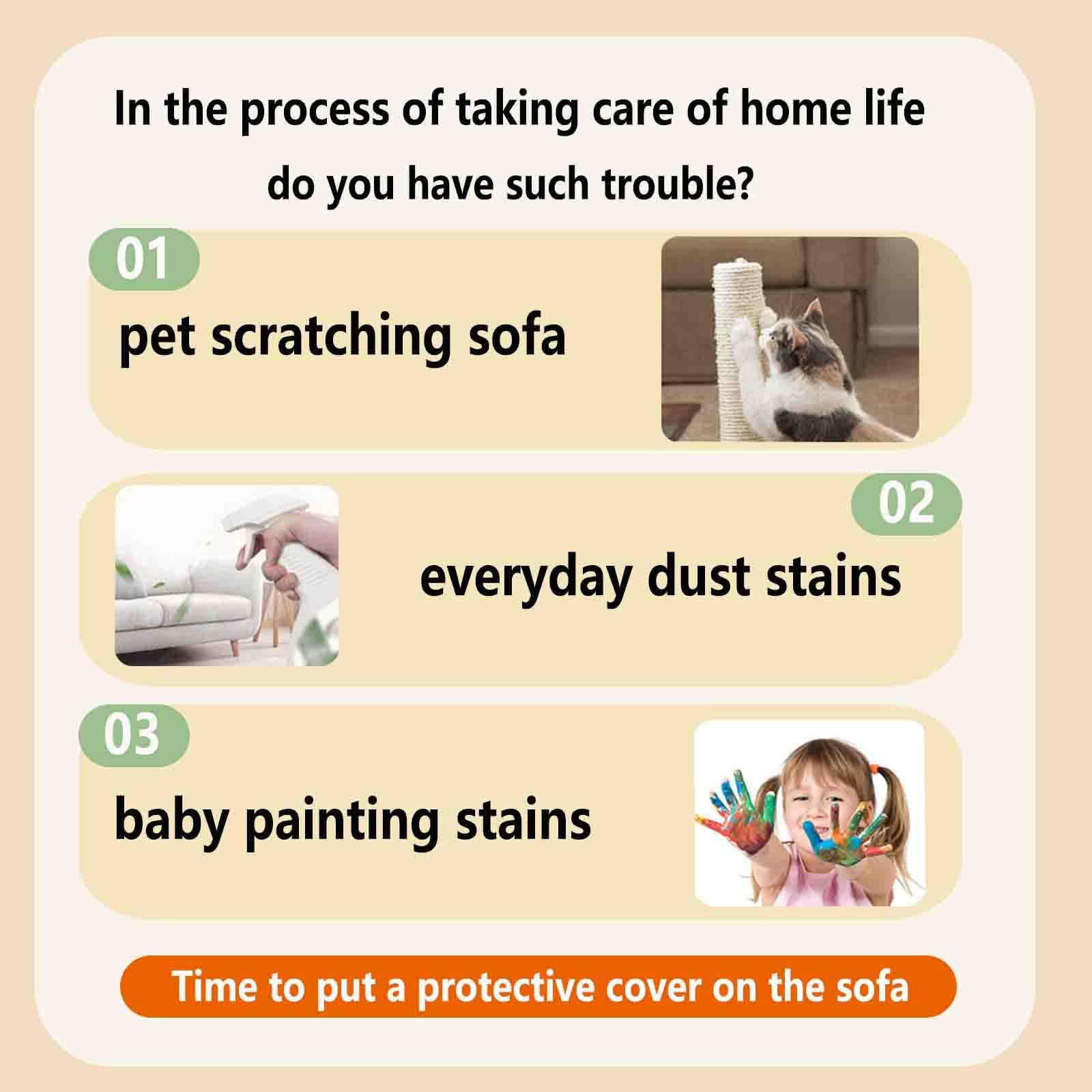 In the process of taking care of home life
do you have such trouble?

01
pet scratching sofa

02
everyday dust stains

03
baby painting stains

Time to put a protective cover on the sofa